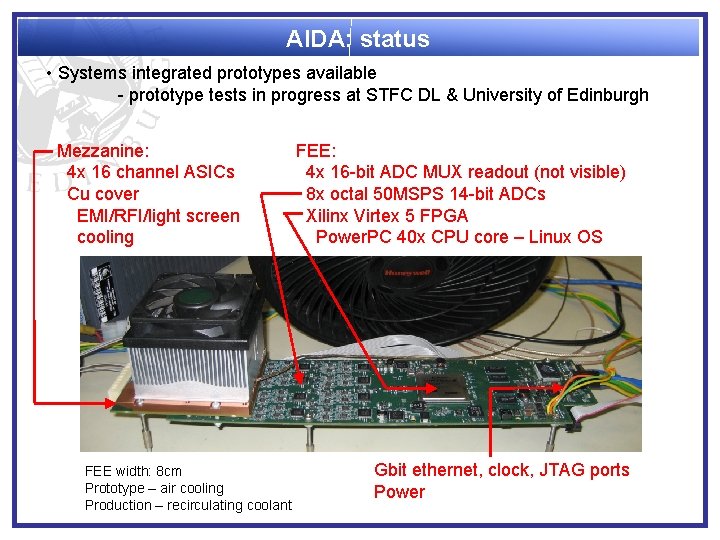 AIDA: status

• Systems integrated prototypes available
- prototype tests in progress at STFC DL & University of Edinburgh

Mezzanine:
4x 16 channel ASICs
Cu cover
EMI/RFI/light screen
cooling

FEE:
4x 16-bit ADC MUX readout (not visible)
8x octal 50MSPS 14-bit ADCs
Xilinx Virtex 5 FPGA
PowerPC 40x CPU core – Linux OS

Honeywell

FEE width: 8cm
Prototype – air cooling
Production – recirculating coolant

Gbit ethernet, clock, JTAG ports
Power